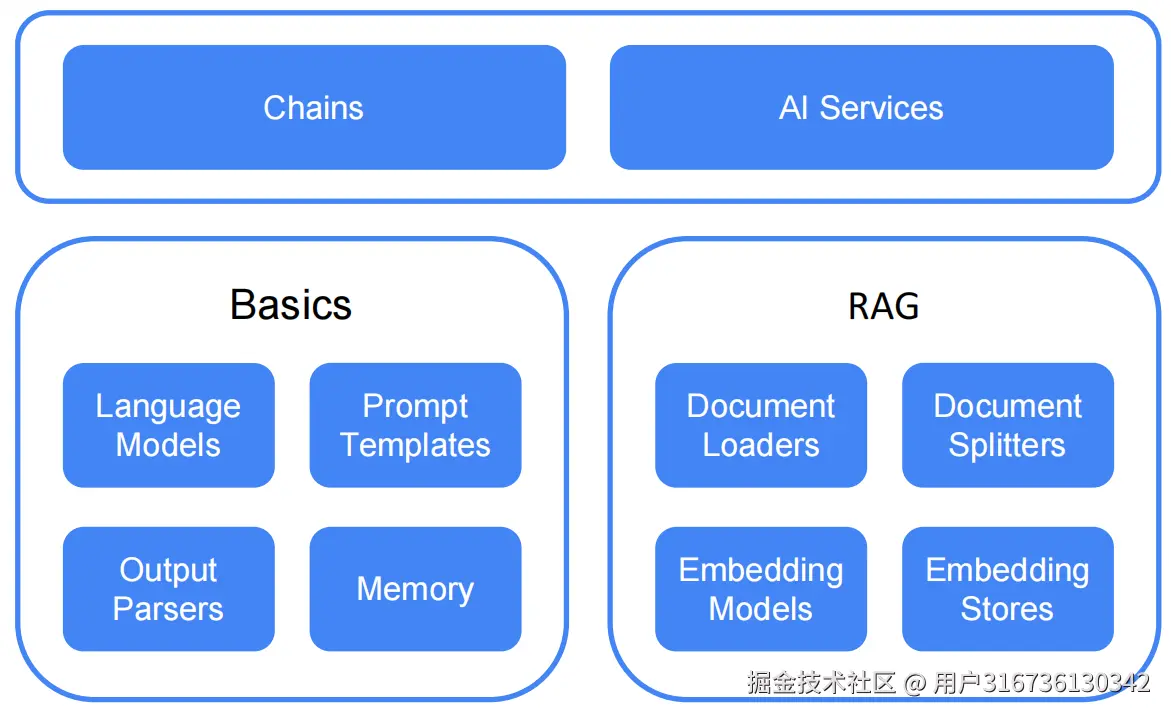 Chains

AI Services

Basics

Language Models

Prompt Templates

Output Parsers

Memory

RAG

Document Loaders

Document Splitters

Embedding Models

Embedding Stores

掘金技术社区 @ 用户316736130342